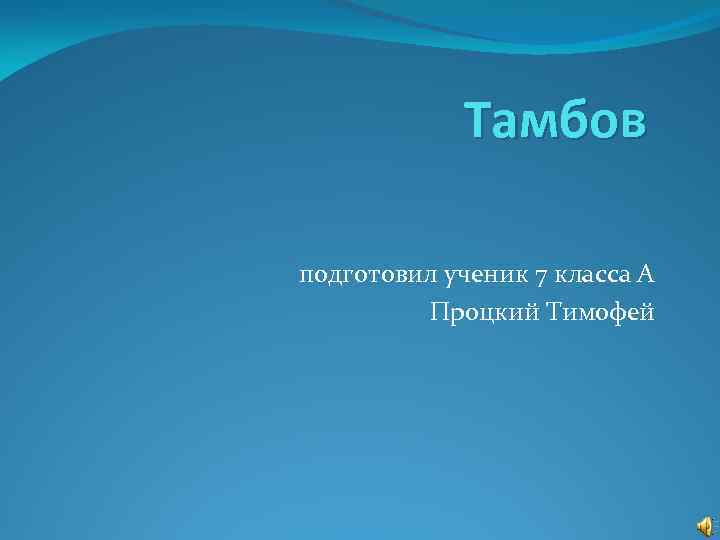 Тамбов

подготовил ученик 7 класса А
Процкий Тимофей